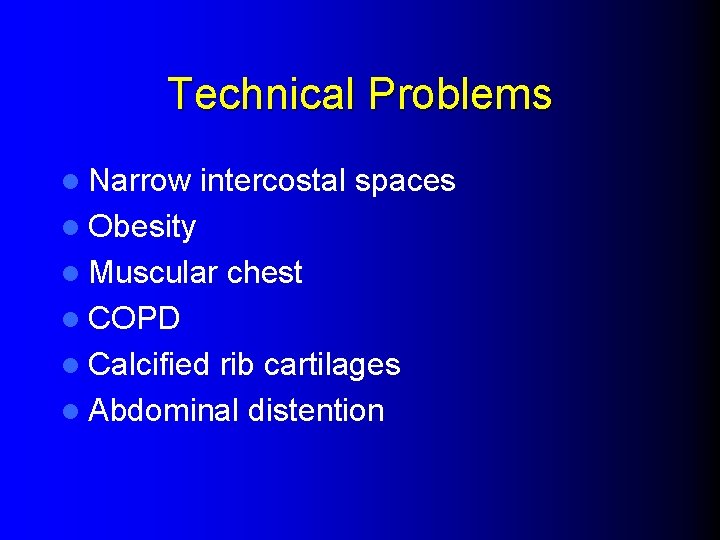 Technical Problems

- Narrow intercostal spaces
- Obesity
- Muscular chest
- COPD
- Calcified rib cartilages
- Abdominal distention